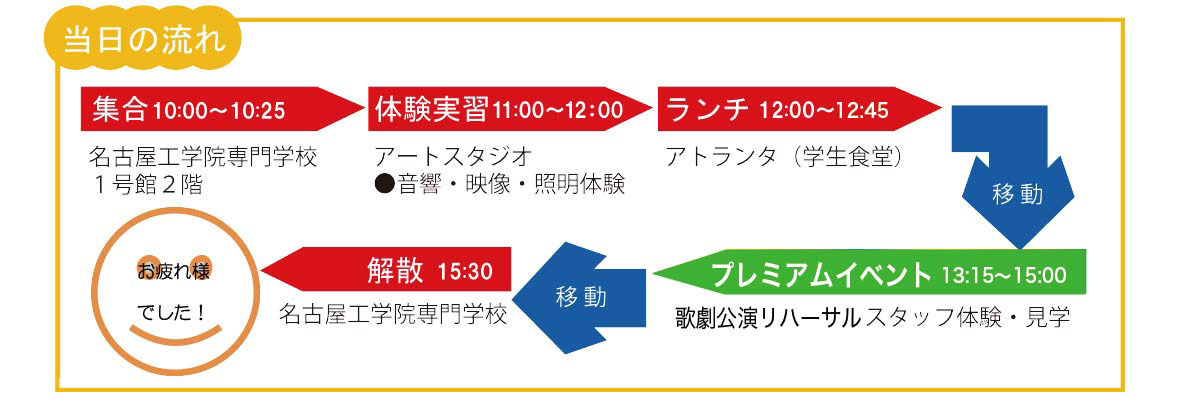 当日の流れ

集合 10:00～10:25
名古屋工学院専門学校
１号館２階

体験実習 11:00～12:00
アートスタジオ
●音響・映像・照明体験

ランチ 12:00～12:45
アトランタ（学生食堂）

移動

プレミアムイベント 13:15～15:00
歌劇公演リハーサルスタッフ体験・見学

移動

解散 15:30
名古屋工学院専門学校

お疲れ様
でした！